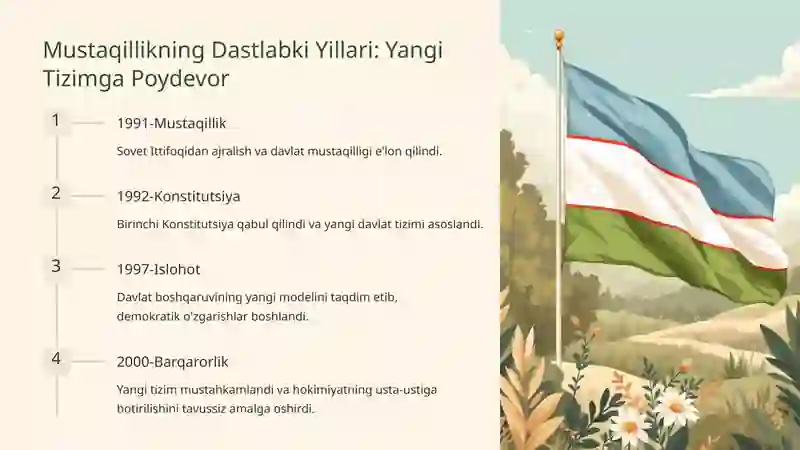 Mustaqillikning Dastlabki Yillari: Yangi Tizimga Poydevor

1

1991-Mustaqillik

Sovet Ittifoqidan ajralish va davlat mustaqilligi e'lon qilindi.

2

1992-Konstitutsiya

Birinchi Konstitutsiya qabul qilindi va yangi davlat tizimi asoslandi.

3

1997-Islohot

Davlat boshqaruvining yangi modelini taqdim etib, demokratik o'zgarishlar boshlandi.

4

2000-Barqarorlik

Yangi tizim mustahkamlandi va hokimiyatning usta-ustiga botirilishini tavussiz amalga oshirdi.